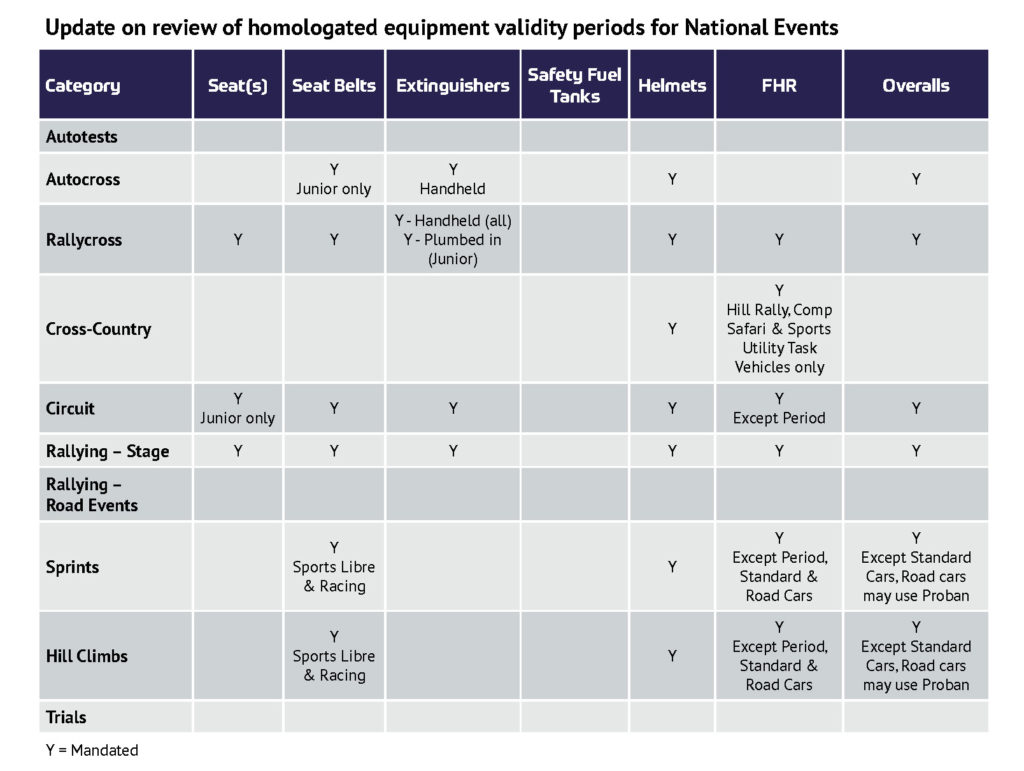 Update on review of homologated equipment validity periods for National Events

| Category | Seat(s) | Seat Belts | Extinguishers | Safety Fuel Tanks | Helmets | FHR | Overalls |
|---|---|---|---|---|---|---|---|
| Autotests | | | | | | | |
| Autocross | | Y Junior only | Y Handheld | | Y | | Y |
| Rallycross | Y | Y | Y - Handheld (all) Y - Plumbed in (Junior) | | Y | Y | Y |
| Cross-Country | | | | | Y | Y Hill Rally, Comp Safari & Sports Utility Task Vehicles only | |
| Circuit | Y Junior only | Y | Y | | Y | Y Except Period | Y |
| Rallying – Stage | Y | Y | Y | | Y | Y | Y |
| Rallying – Road Events | | | | | | | |
| Sprints | | Y Sports Libre & Racing | | | Y | Y Except Period, Standard & Road Cars | Y Except Standard Cars, Road cars may use Proban |
| Hill Climbs | | Y Sports Libre & Racing | | | Y | Y Except Period, Standard & Road Cars | Y Except Standard Cars, Road cars may use Proban |
| Trials | | | | | | | |

Y = Mandated